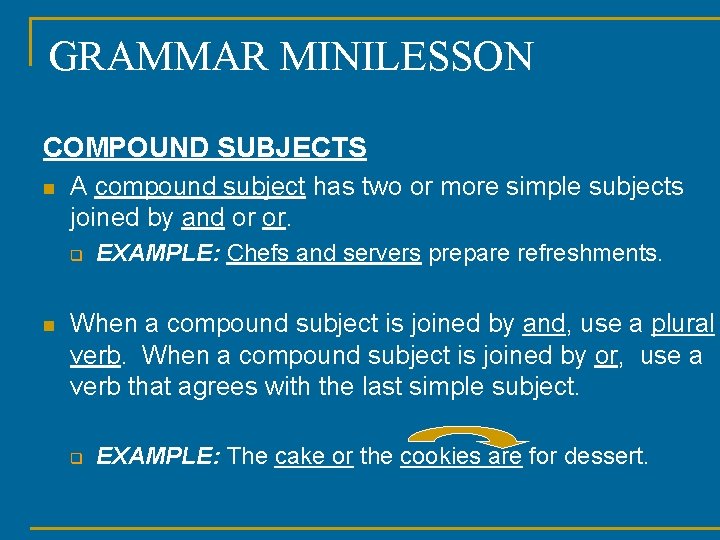 GRAMMAR MINILESSON

COMPOUND SUBJECTS

A compound subject has two or more simple subjects joined by and or or.

EXAMPLE: Chefs and servers prepare refreshments.

When a compound subject is joined by and, use a plural verb. When a compound subject is joined by or, use a verb that agrees with the last simple subject.

EXAMPLE: The cake or the cookies are for dessert.